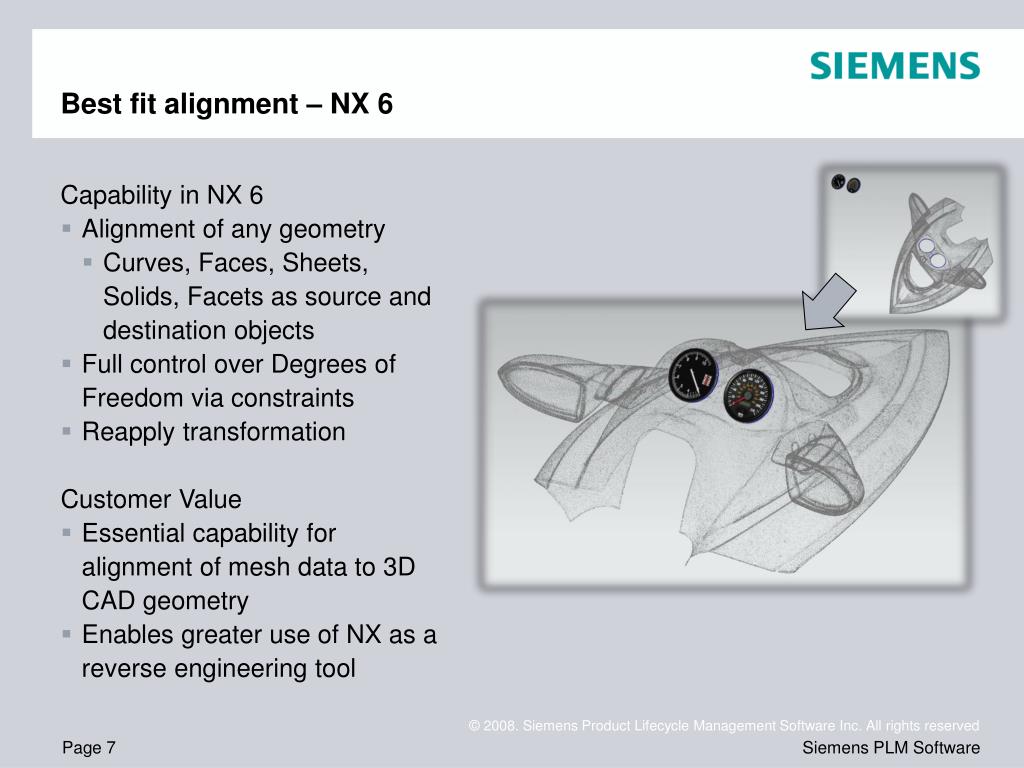 SIEMENS

Best fit alignment – NX 6

Capability in NX 6
▪ Alignment of any geometry
▪ Curves, Faces, Sheets, Solids, Facets as source and destination objects
▪ Full control over Degrees of Freedom via constraints
▪ Reapply transformation

Customer Value
▪ Essential capability for alignment of mesh data to 3D CAD geometry
▪ Enables greater use of NX as a reverse engineering tool

© 2008. Siemens Product Lifecycle Management Software Inc. All rights reserved

Page 7

Siemens PLM Software